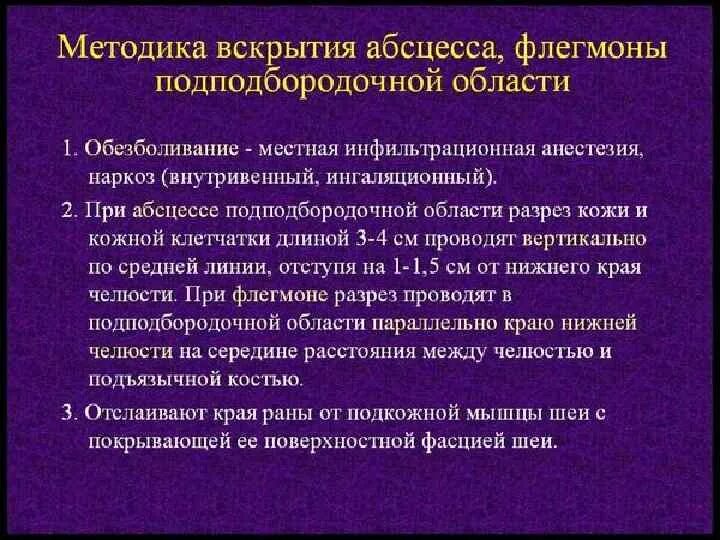 Методика вскрытия абсцесса, флегмоны подподбородочной области

1. Обезболивание - местная инфильтрационная анестезия, наркоз (внутривенный, ингаляционный).

2. При абсцессе подподбородочной области разрез кожи и кожной клетчатки длиной 3-4 см проводят вертикально по средней линии, отступя на 1-1,5 см от нижнего края челюсти. При флегмоне разрез проводят в подподбородочной области параллельно краю нижней челюсти на середине расстояния между челюстью и подъязычной костью.

3. Отслаивают края раны от подкожной мышцы шеи с покрывающей ее поверхностной фасцией шеи.